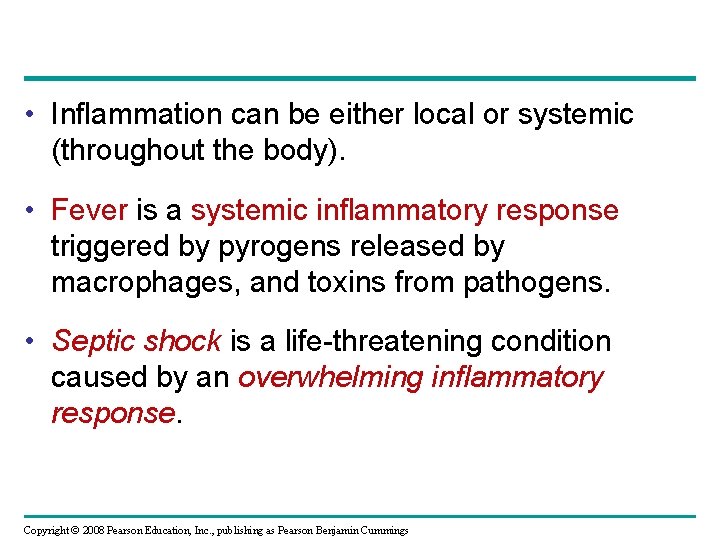 • Inflammation can be either local or systemic (throughout the body).

• Fever is a systemic inflammatory response triggered by pyrogens released by macrophages, and toxins from pathogens.

• Septic shock is a life-threatening condition caused by an overwhelming inflammatory response.

Copyright © 2008 Pearson Education, Inc., publishing as Pearson Benjamin Cummings